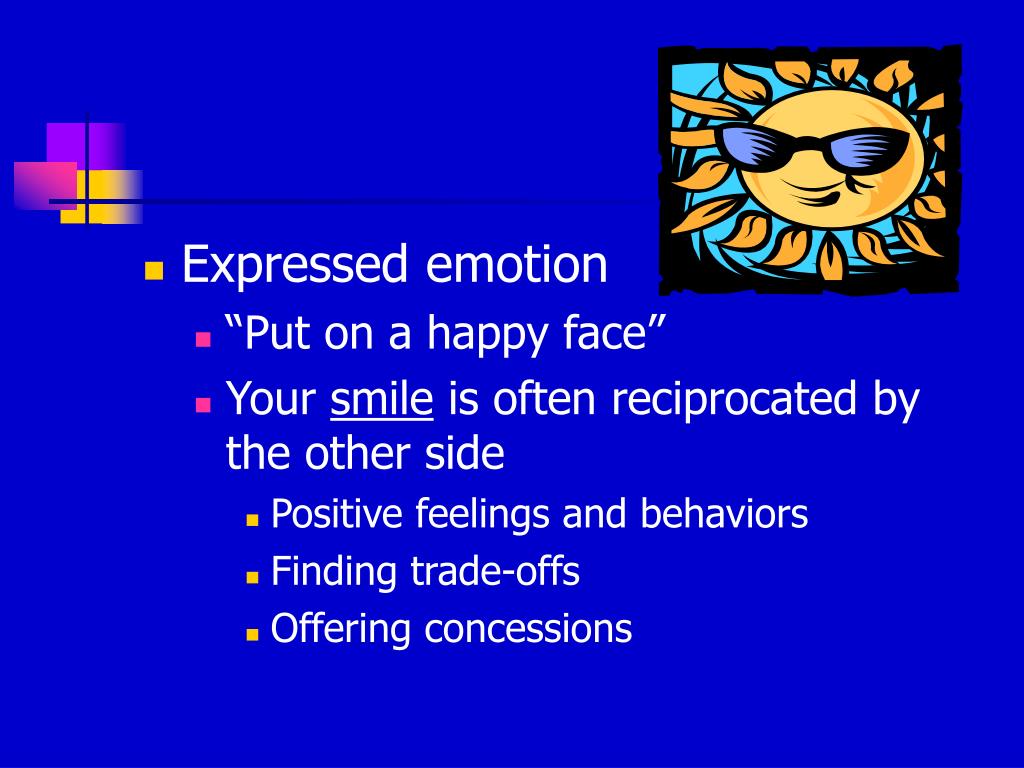 Expressed emotion

“Put on a happy face”

Your smile is often reciprocated by the other side

Positive feelings and behaviors

Finding trade-offs

Offering concessions